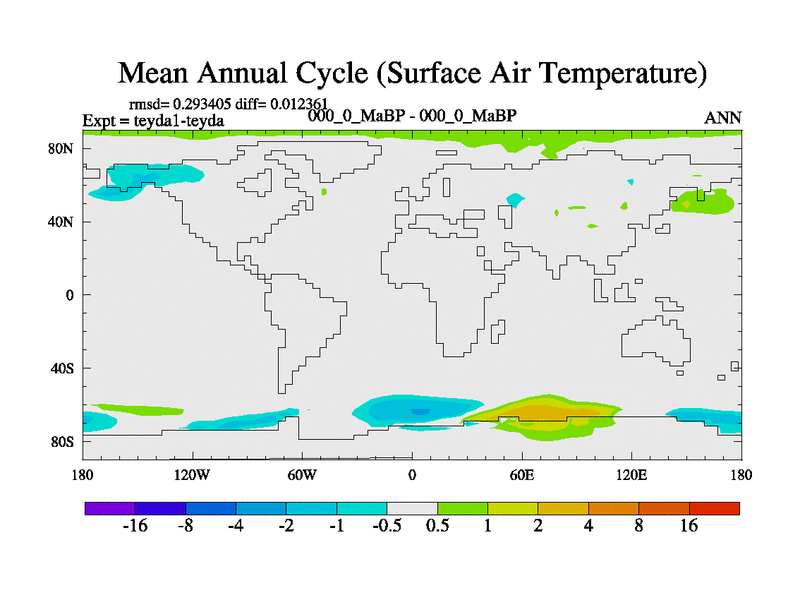 Mean Annual Cycle (Surface Air Temperature)

rmsd= 0.293405 diff= 0.012361
Expt = teyda1-teyda
000_0_MaBP - 000_0_MaBP
ANN

80N
40N
0
40S
80S

180
120W
60W
0
60E
120E
180

-16 -8 -4 -2 -1 -0.5 0.5 1 2 4 8 16